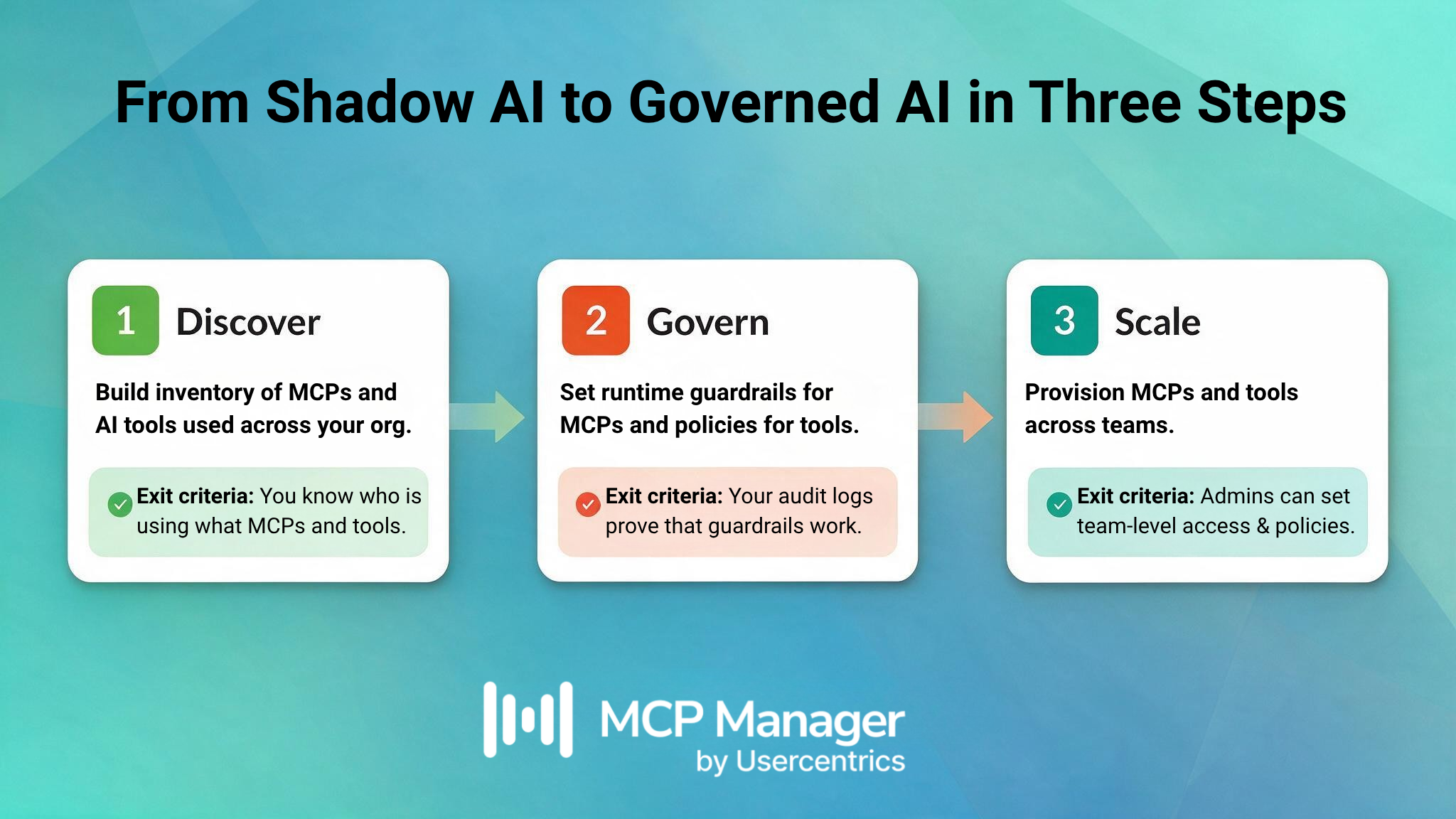 From Shadow AI to Governed AI in Three Steps

1 Discover

Build inventory of MCPs and AI tools used across your org.

Exit criteria: You know who is using what MCPs and tools.

2 Govern

Set runtime guardrails for MCPs and policies for tools.

Exit criteria: Your audit logs prove that guardrails work.

3 Scale

Provision MCPs and tools across teams.

Exit criteria: Admins can set team-level access & policies.

MCP Manager
by Usercentrics